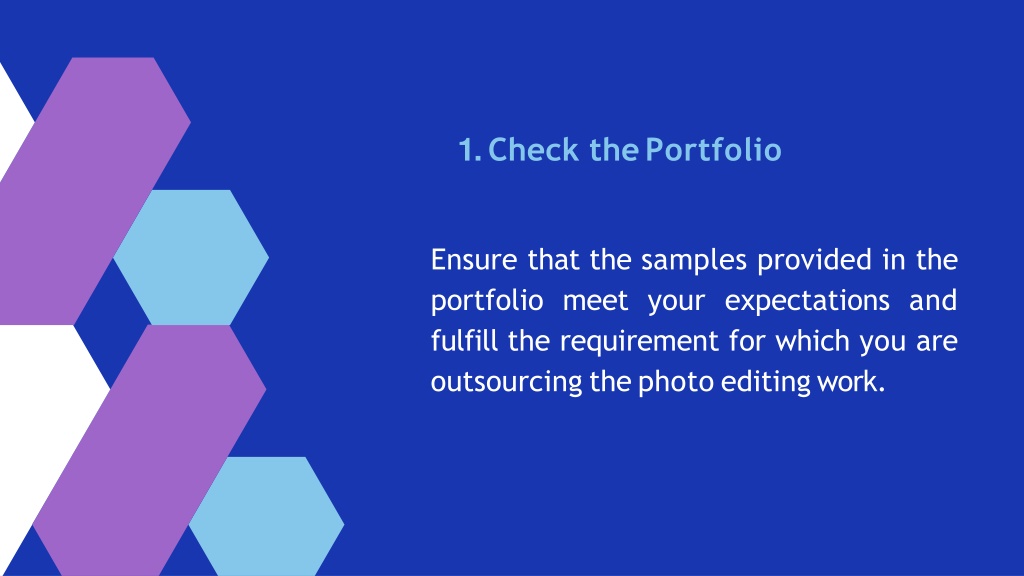 1. Check the Portfolio

Ensure that the samples provided in the portfolio meet your expectations and fulfill the requirement for which you are outsourcing the photo editing work.